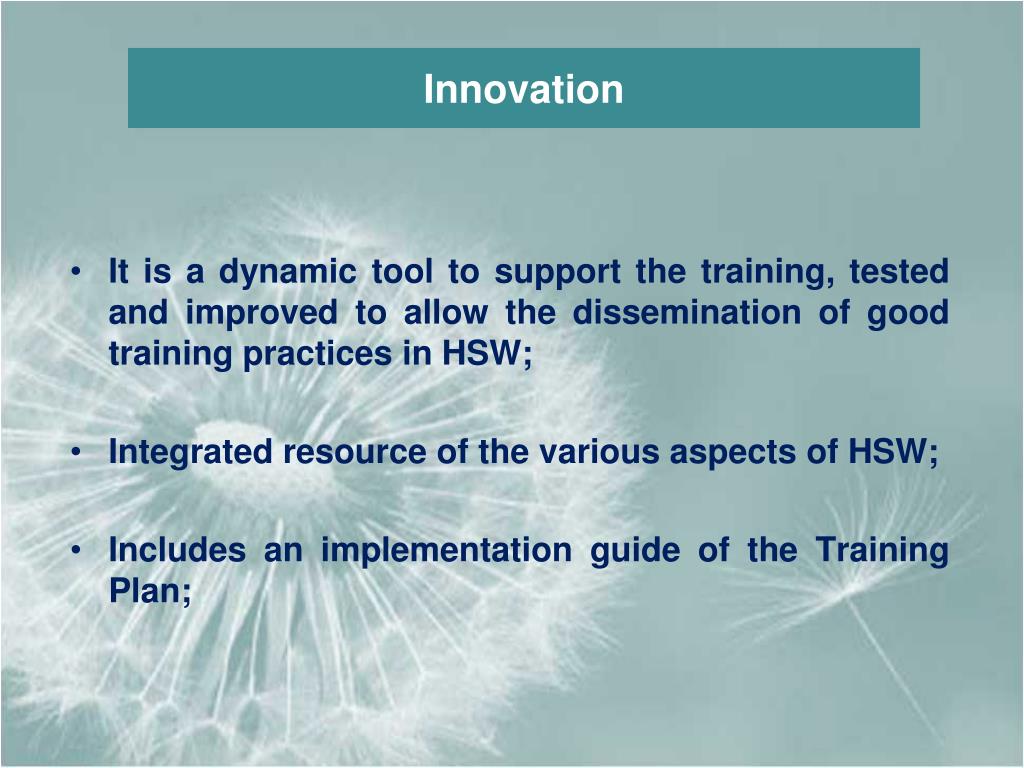 Innovation

• It is a dynamic tool to support the training, tested and improved to allow the dissemination of good training practices in HSW;

• Integrated resource of the various aspects of HSW;

• Includes an implementation guide of the Training Plan;